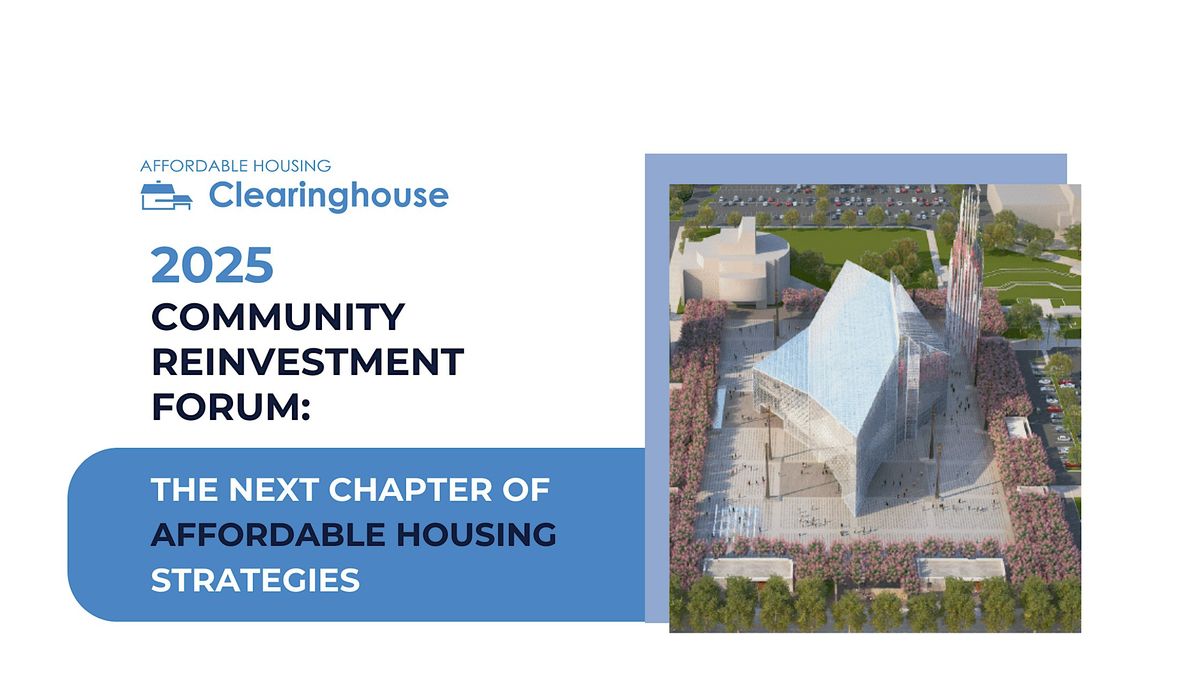 AFFORDABLE HOUSING
Clearinghouse

2025
COMMUNITY REINVESTMENT FORUM:

THE NEXT CHAPTER OF AFFORDABLE HOUSING STRATEGIES